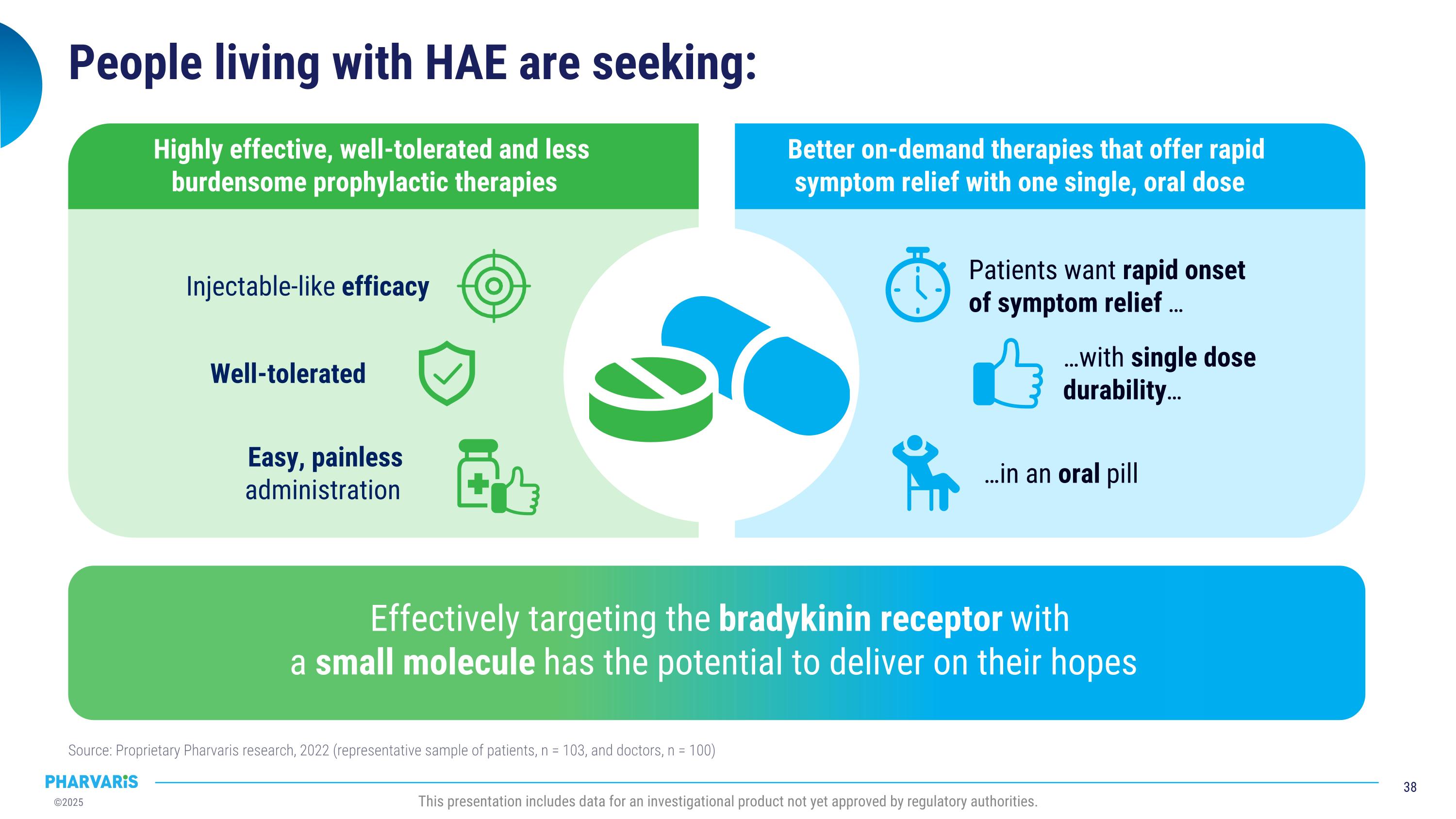 People living with HAE are seeking:

Highly effective, well-tolerated and less burdensome prophylactic therapies

Injectable-like efficacy

Well-tolerated

Easy, painless administration

Better on-demand therapies that offer rapid symptom relief with one single, oral dose

Patients want rapid onset of symptom relief …

…with single dose durability…

…in an oral pill

Effectively targeting the bradykinin receptor with a small molecule has the potential to deliver on their hopes

Source: Proprietary Pharvaris research, 2022 (representative sample of patients, n = 103, and doctors, n = 100)

PHARVARIS
©2025

This presentation includes data for an investigational product not yet approved by regulatory authorities.

38